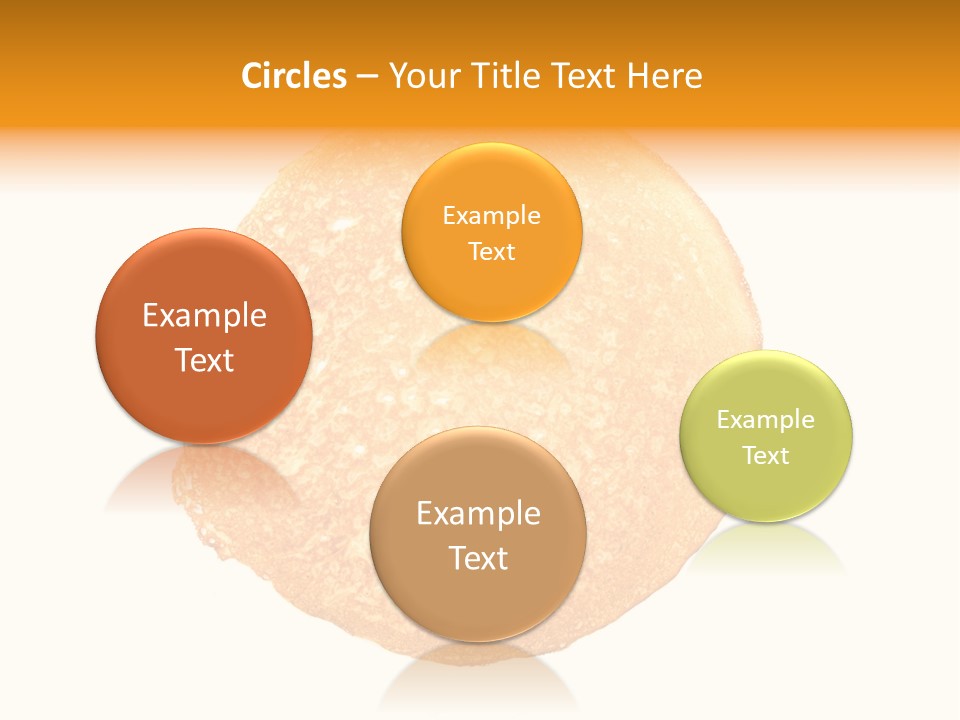 Circles – Your Title Text Here

Example Text

Example Text

Example Text

Example Text